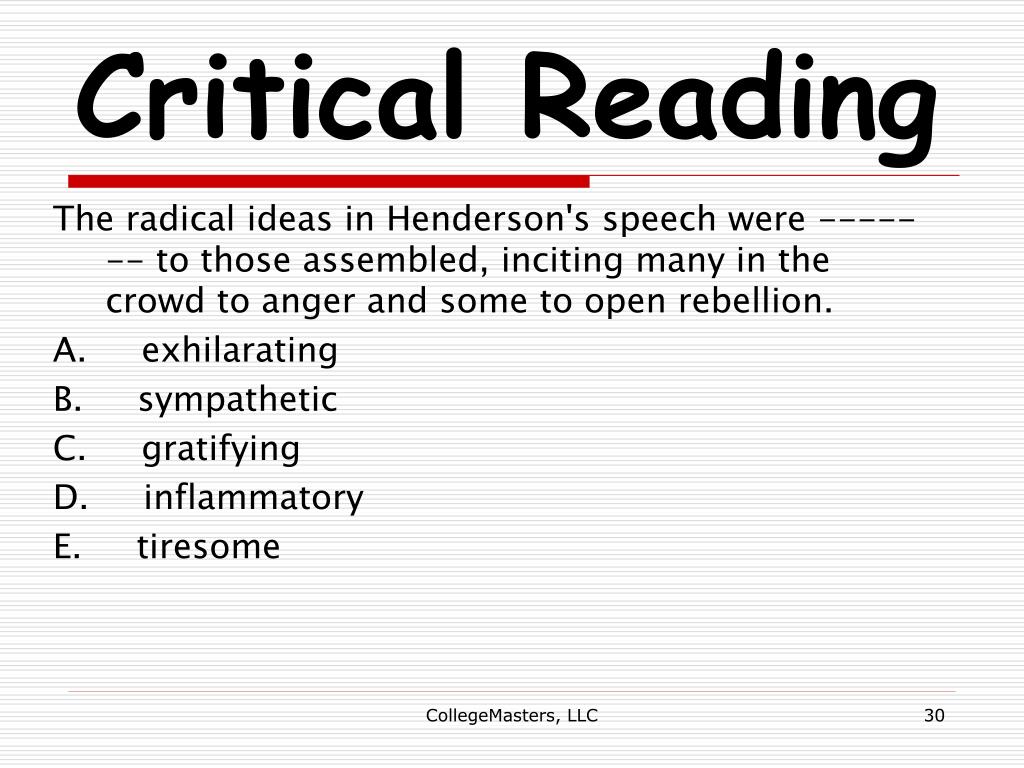 Critical Reading

The radical ideas in Henderson's speech were ------- to those assembled, inciting many in the crowd to anger and some to open rebellion.

A. exhilarating
B. sympathetic
C. gratifying
D. inflammatory
E. tiresome

CollegeMasters, LLC

30